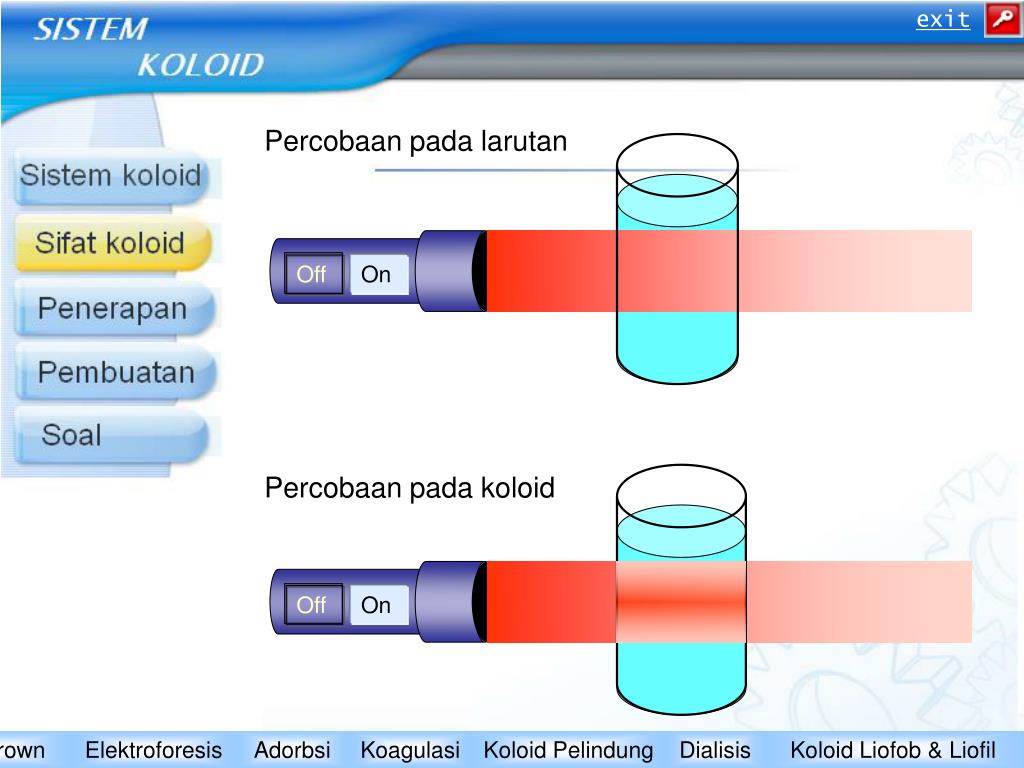 SISTEM
KOLOID

exit

Sistem koloid
Sifat koloid
Penerapan
Pembuatan
Soal

Percobaan pada larutan

Off On

Percobaan pada koloid

Off On

rown Elektroforesis Adorbsi Koagulasi Koloid Pelindung Dialisis Koloid Liofob & Liofil